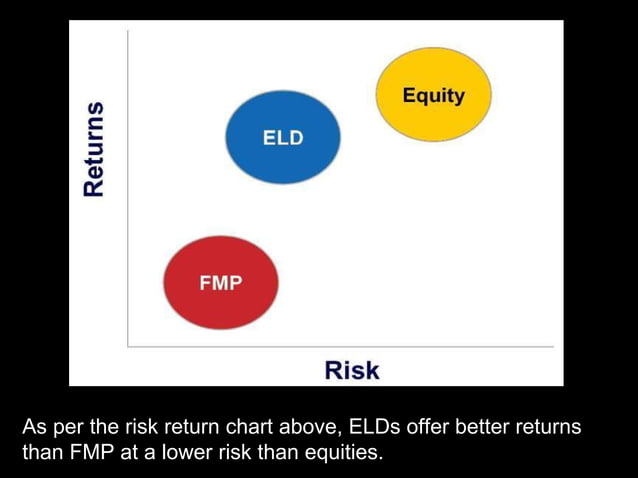 Returns

Equity

ELD

FMP

Risk

As per the risk return chart above, ELDs offer better returns than FMP at a lower risk than equities.